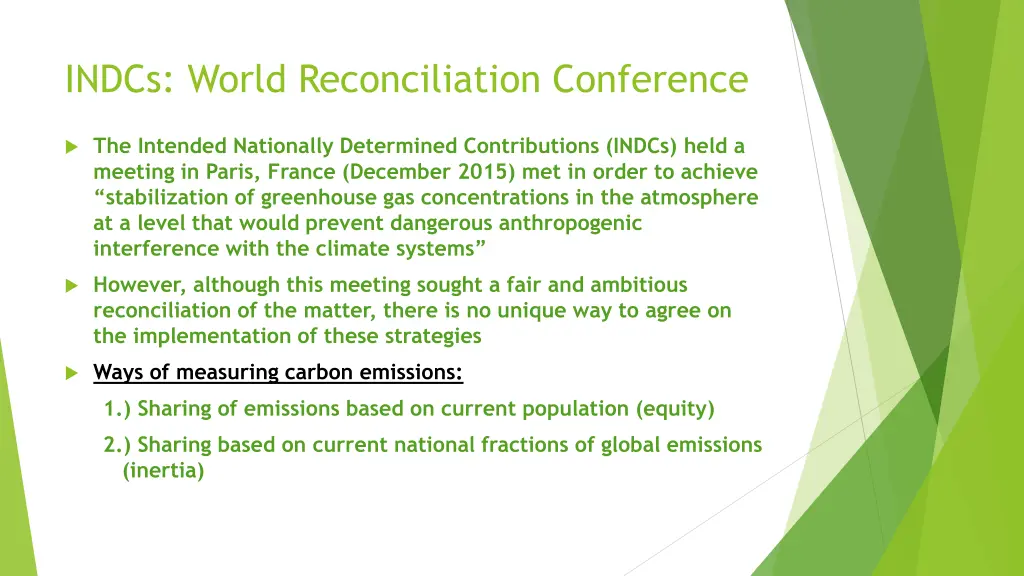 INDCs: World Reconciliation Conference

The Intended Nationally Determined Contributions (INDCs) held a meeting in Paris, France (December 2015) met in order to achieve “stabilization of greenhouse gas concentrations in the atmosphere at a level that would prevent dangerous anthropogenic interference with the climate systems”

However, although this meeting sought a fair and ambitious reconciliation of the matter, there is no unique way to agree on the implementation of these strategies

Ways of measuring carbon emissions:

1.) Sharing of emissions based on current population (equity)

2.) Sharing based on current national fractions of global emissions (inertia)